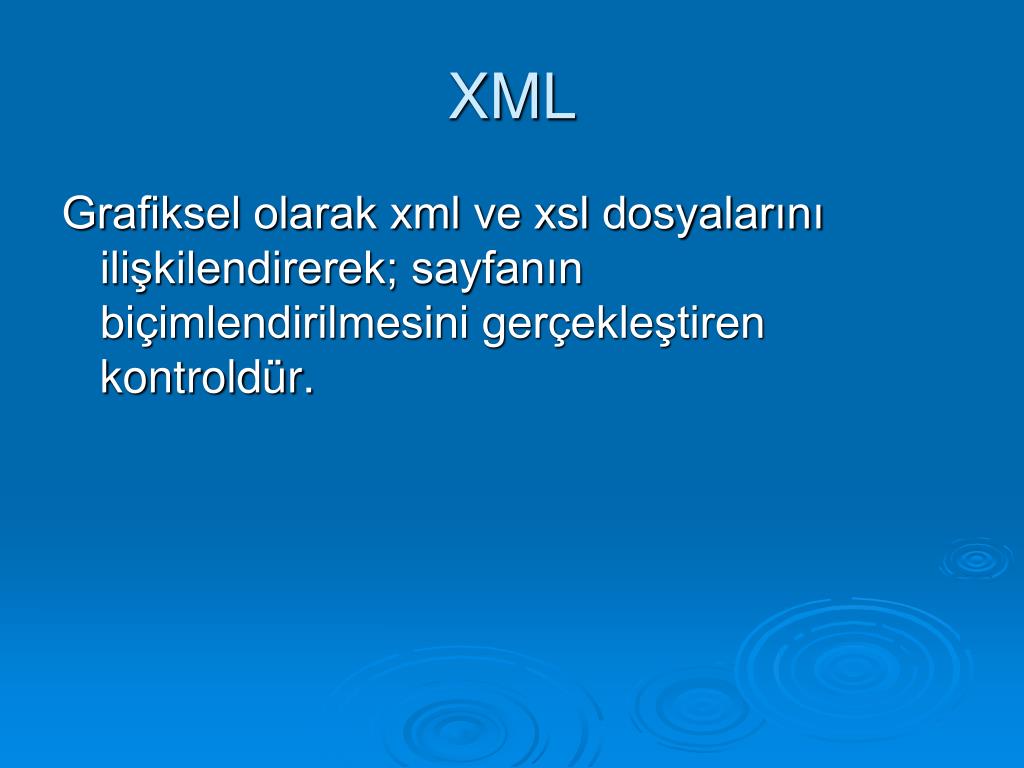 XML

Grafiksel olarak xml ve xsl dosyalarını ilişkilendirerek; sayfanın biçimlendirilmesini gerçekleştiren kontroldür.